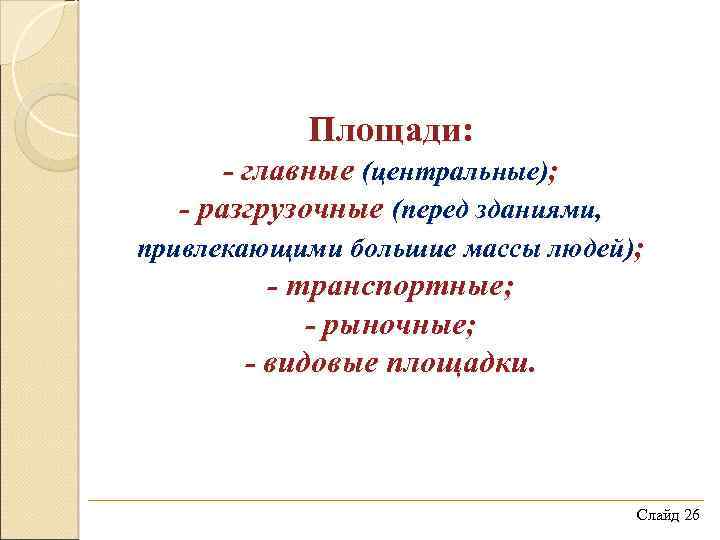 Площади:
- главные (центральные);
- разгрузочные (перед зданиями, привлекающими большие массы людей);
- транспортные;
- рыночные;
- видовые площадки.

Слайд 26